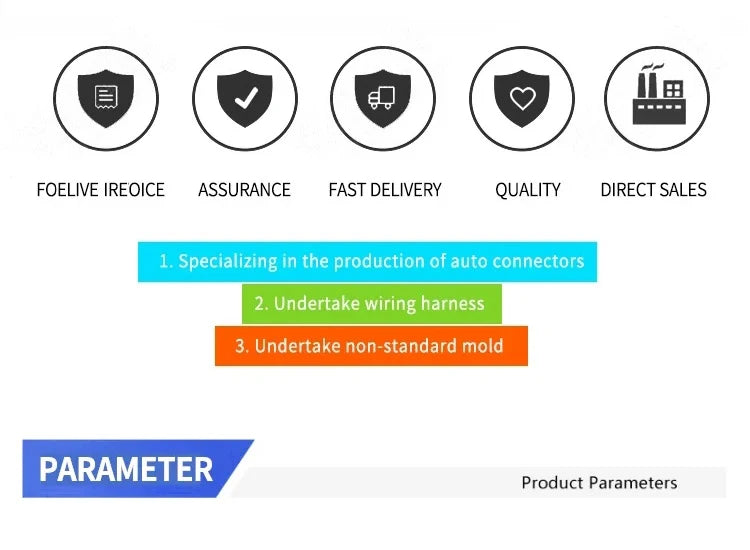 FOELIVE IREOICE

ASSURANCE

FAST DELIVERY

QUALITY

DIRECT SALES

1. Specializing in the production of auto connectors

2. Undertake wiring harness

3. Undertake non-standard mold

PARAMETER

Product Parameters